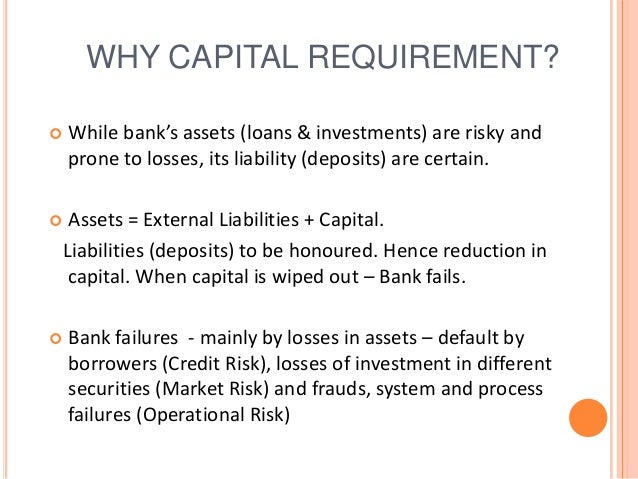 WHY CAPITAL REQUIREMENT?

While bank's assets (loans & investments) are risky and prone to losses, its liability (deposits) are certain.

Assets = External Liabilities + Capital.
Liabilities (deposits) to be honoured. Hence reduction in capital. When capital is wiped out – Bank fails.

Bank failures - mainly by losses in assets – default by borrowers (Credit Risk), losses of investment in different securities (Market Risk) and frauds, system and process failures (Operational Risk)